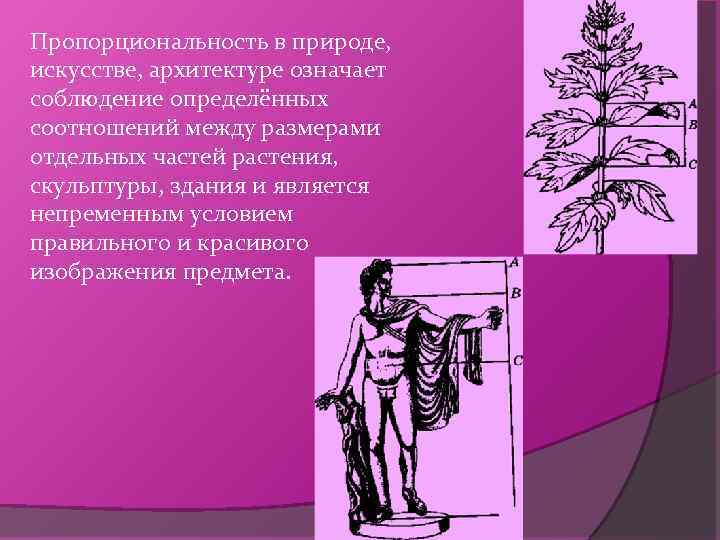 Пропорциональность в природе, искусстве, архитектуре означает соблюдение определённых соотношений между размерами отдельных частей растения, скульптуры, здания и является непременным условием правильного и красивого изображения предмета.

A
B
C

A
B
C